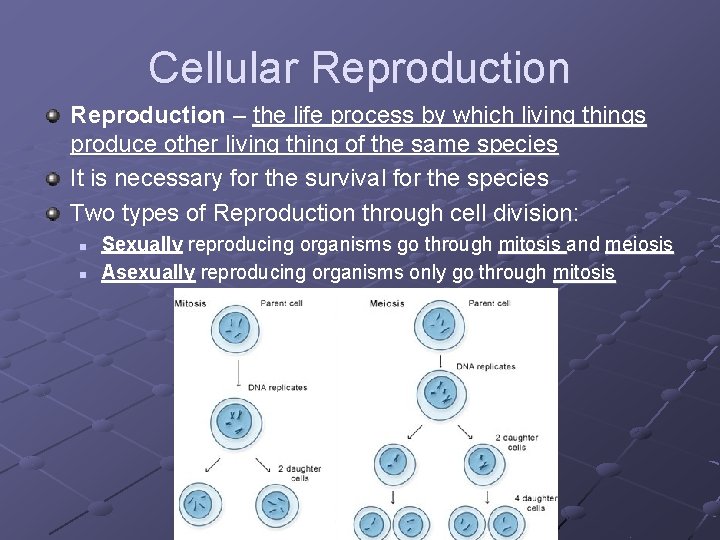 Cellular Reproduction

Reproduction – the life process by which living things produce other living thing of the same species

It is necessary for the survival for the species

Two types of Reproduction through cell division:

Sexually reproducing organisms go through mitosis and meiosis

Asexually reproducing organisms only go through mitosis

Mitosis

Parent cell

DNA replicates

2 daughter cells

Meiosis

Parent cell

DNA replicates

2 daughter cells

4 daughter cells